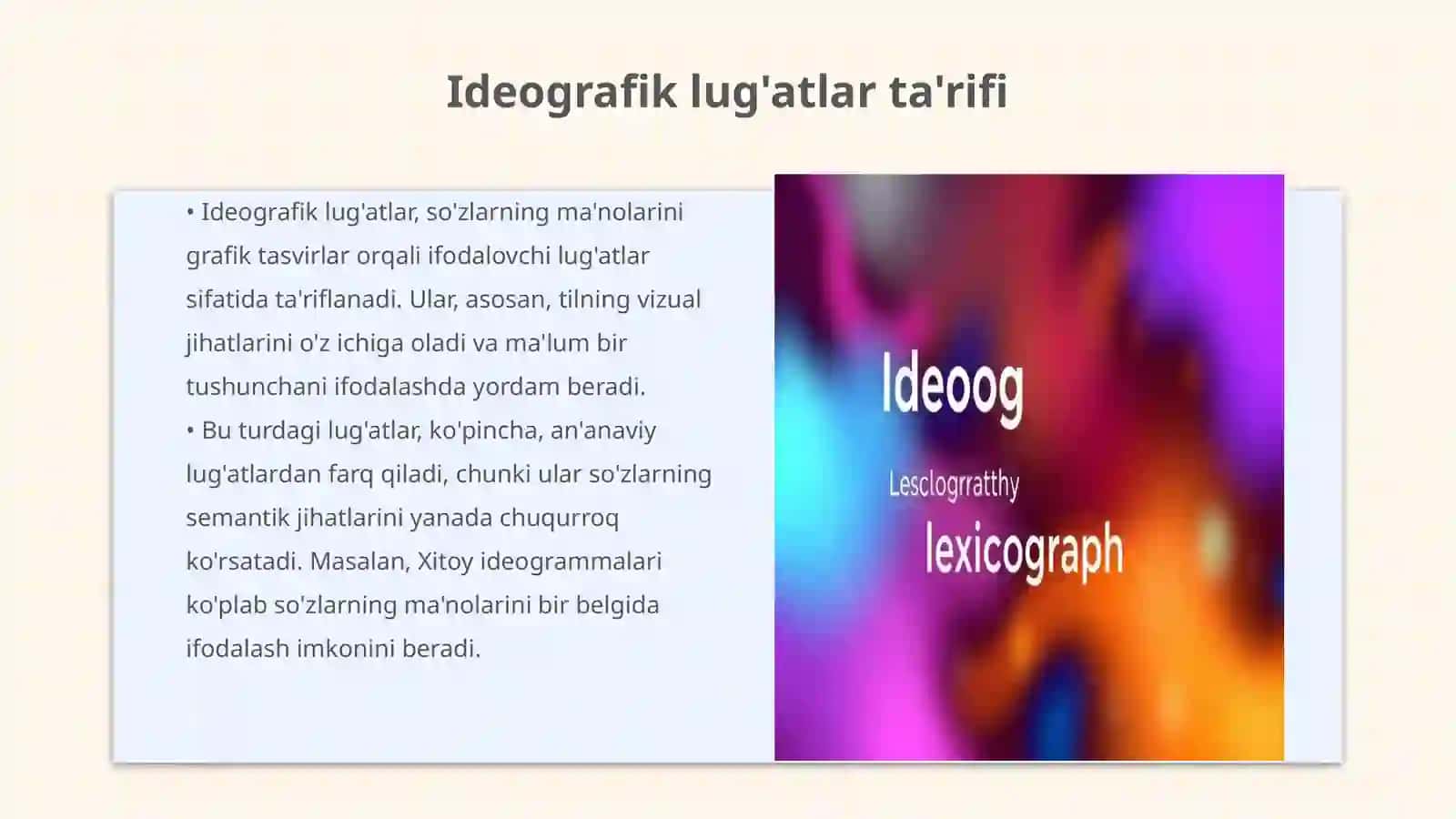 Ideografik lug'atlar ta'rifi

• Ideografik lug'atlar, so'zlarning ma'nolarini grafik tasvirlar orqali ifodalovchi lug'atlar sifatida ta'riflanadi. Ular, asosan, tilning vizual jihatlarini o'z ichiga oladi va ma'lum bir tushunchani ifodalashda yordam beradi.
• Bu turdagi lug'atlar, ko'pincha, an'anaviy lug'atlardan farq qiladi, chunki ular so'zlarning semantik jihatlarini yanada chuqurroq ko'rsatadi. Masalan, Xitoy ideogrammalari ko'plab so'zlarning ma'nolarini bir belgida ifodalash imkonini beradi.

Ideoog

Lesclogrratthy

lexicograph